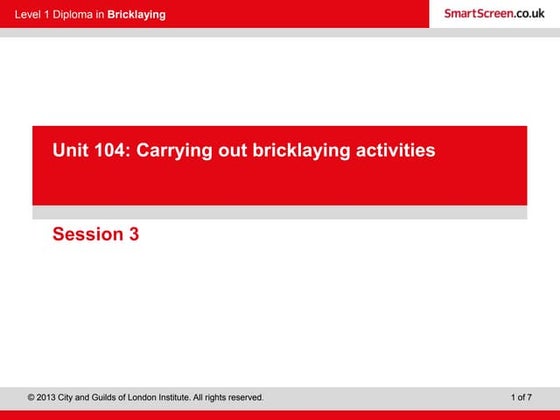 Level 1 Diploma in Bricklaying

SmartScreen.co.uk

Unit 104: Carrying out bricklaying activities

Session 3

© 2013 City and Guilds of London Institute. All rights reserved.

1 of 7